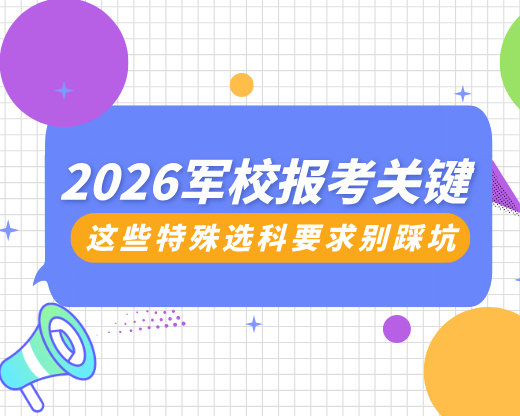 2026军校报考关键

这些特殊选科要求别踩坑